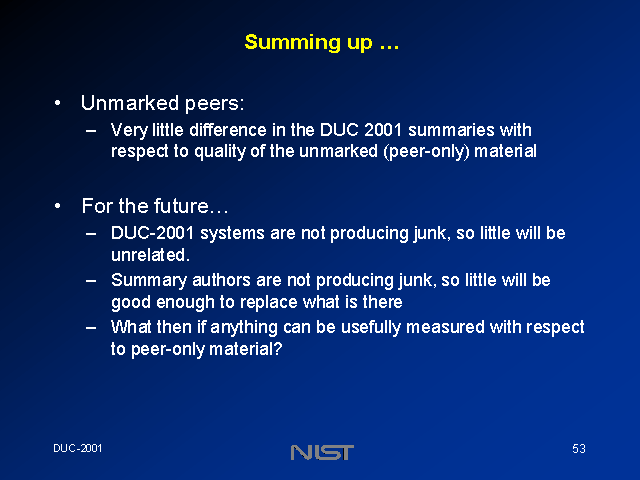 Summing up …

• Unmarked peers:
– Very little difference in the DUC 2001 summaries with respect to quality of the unmarked (peer-only) material

• For the future…
– DUC-2001 systems are not producing junk, so little will be unrelated.
– Summary authors are not producing junk, so little will be good enough to replace what is there
– What then if anything can be usefully measured with respect to peer-only material?

DUC-2001

NIST

53